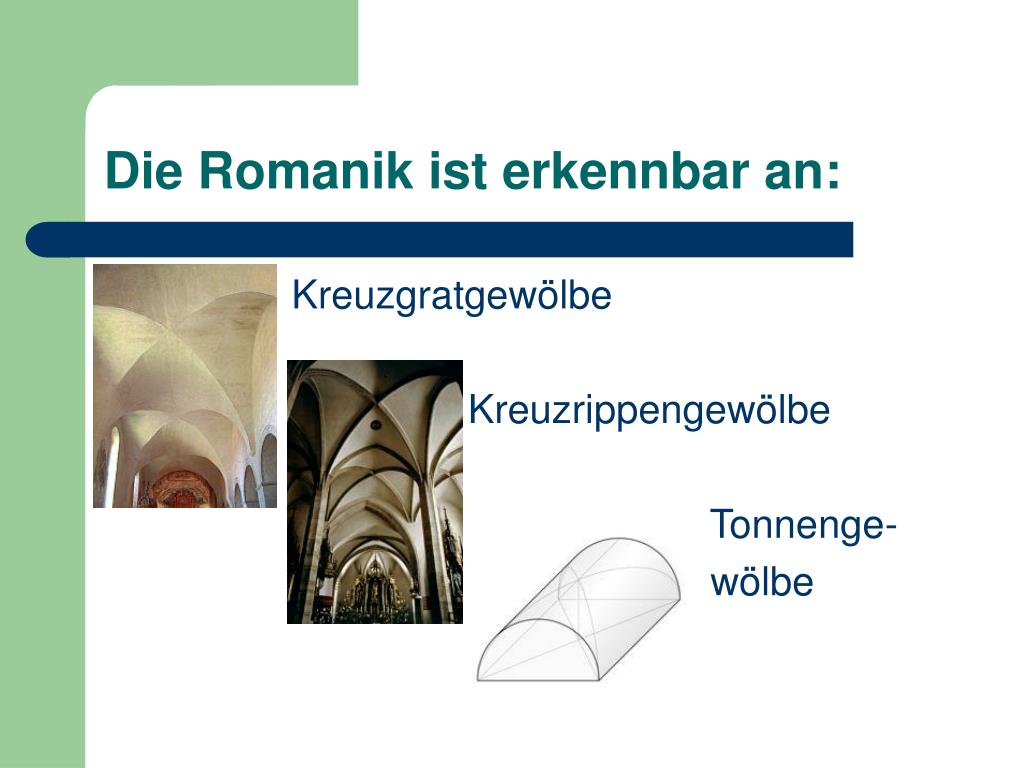 Die Romanik ist erkennbar an:

Kreuzgratgewölbe

Kreuzrippengewölbe

Tonnengewölbe